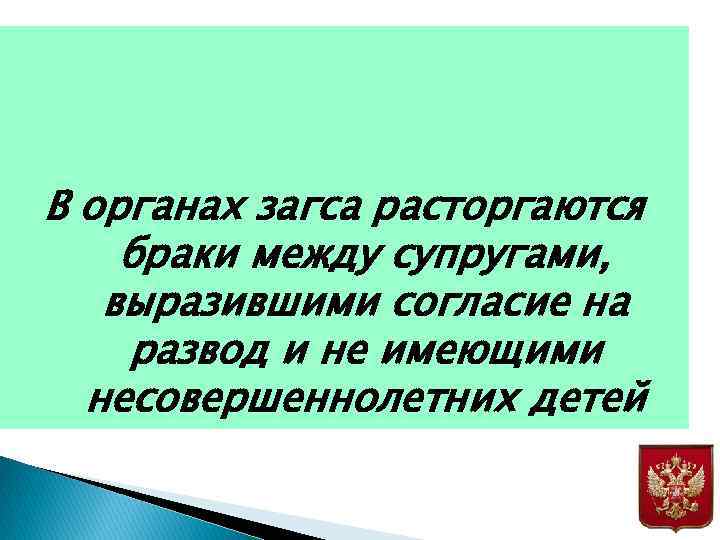 В органах загса расторгаются браки между супругами, выразившими согласие на развод и не имеющими несовершеннолетних детей